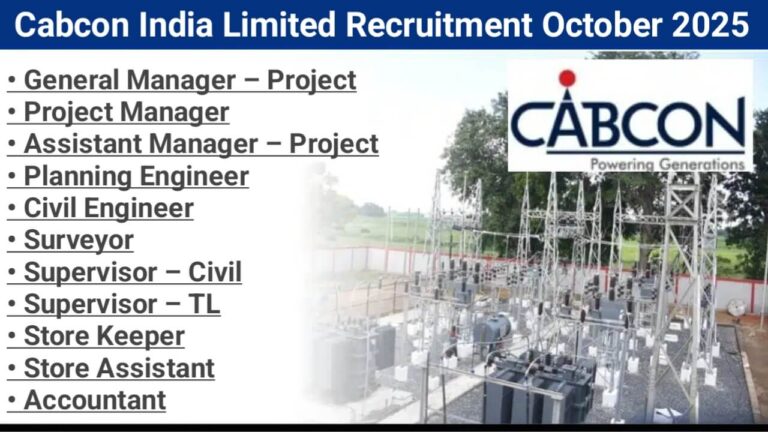 Cabcon India Limited Recruitment October 2025

• General Manager – Project
• Project Manager
• Assistant Manager – Project
• Planning Engineer
• Civil Engineer
• Surveyor
• Supervisor – Civil
• Supervisor – TL
• Store Keeper
• Store Assistant
• Accountant

CABCON
Powering Generations